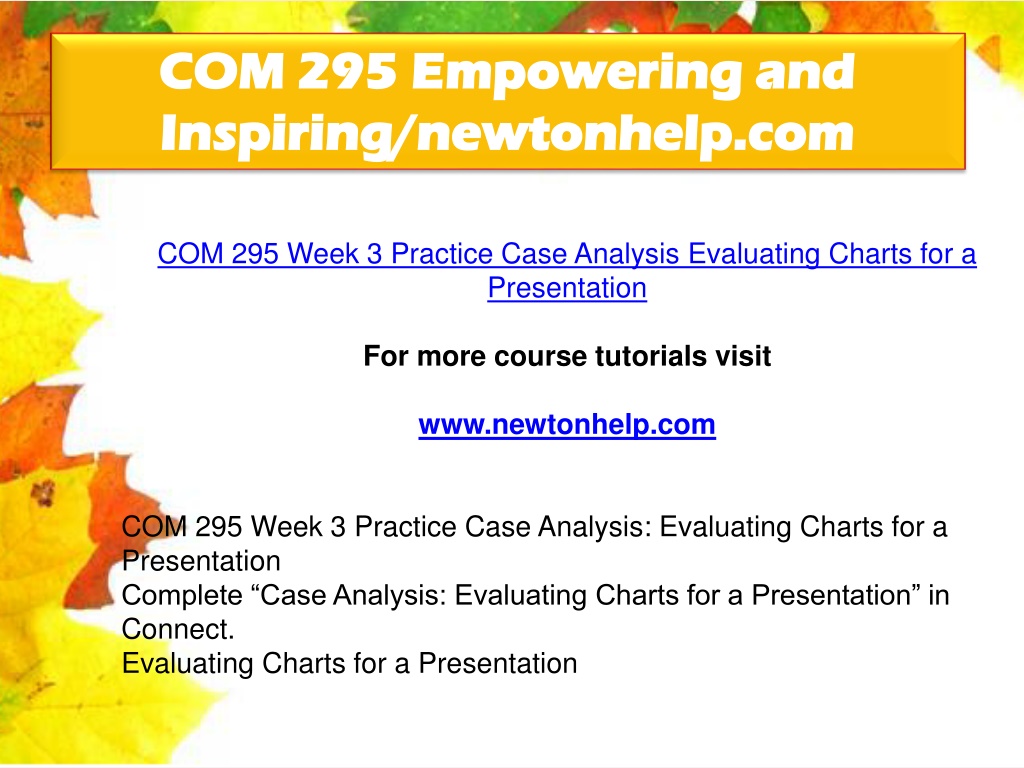 COM 295 Empowering and Inspiring/newtonhelp.com

COM 295 Week 3 Practice Case Analysis Evaluating Charts for a Presentation

For more course tutorials visit

www.newtonhelp.com

COM 295 Week 3 Practice Case Analysis: Evaluating Charts for a Presentation
Complete “Case Analysis: Evaluating Charts for a Presentation” in Connect.
Evaluating Charts for a Presentation